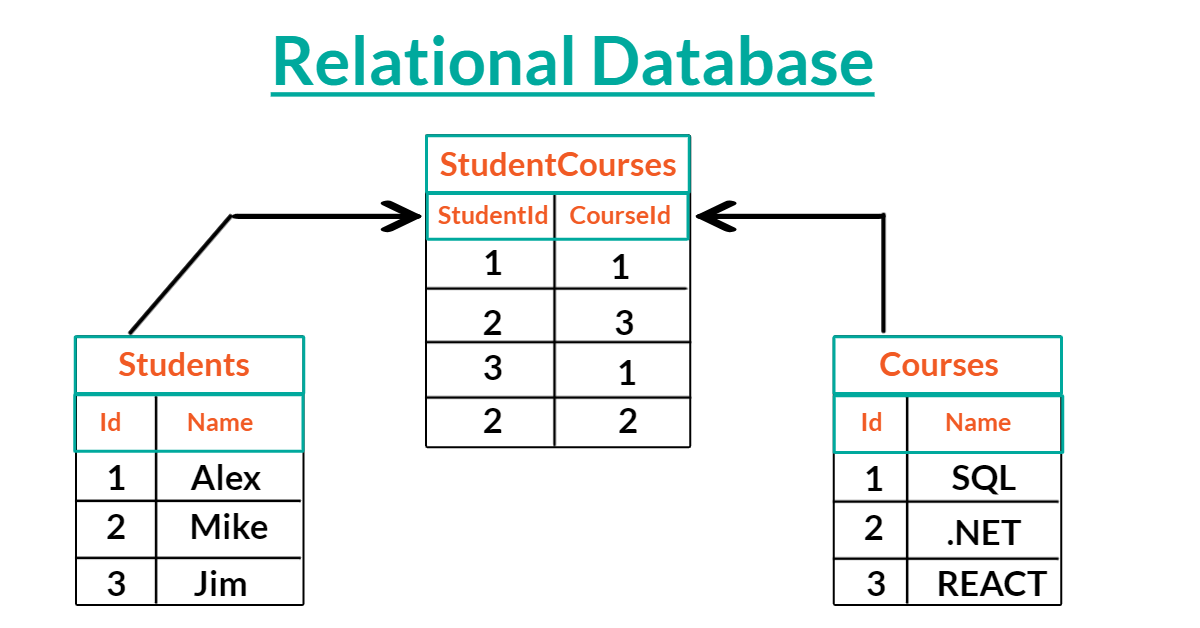 Relational Database

StudentCourses

| StudentId | CourseId |
|---|---|
| 1 | 1 |
| 2 | 3 |
| 3 | 1 |
| 2 | 2 |

Students

| Id | Name |
|---|---|
| 1 | Alex |
| 2 | Mike |
| 3 | Jim |

Courses

| Id | Name |
|---|---|
| 1 | SQL |
| 2 | .NET |
| 3 | REACT |